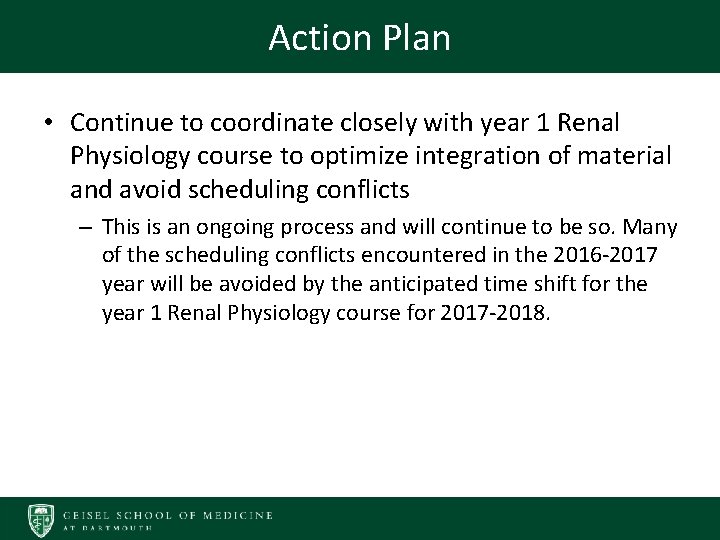 Action Plan

• Continue to coordinate closely with year 1 Renal Physiology course to optimize integration of material and avoid scheduling conflicts

– This is an ongoing process and will continue to be so. Many of the scheduling conflicts encountered in the 2016-2017 year will be avoided by the anticipated time shift for the year 1 Renal Physiology course for 2017-2018.

GEISEL SCHOOL OF MEDICINE AT DARTMOUTH